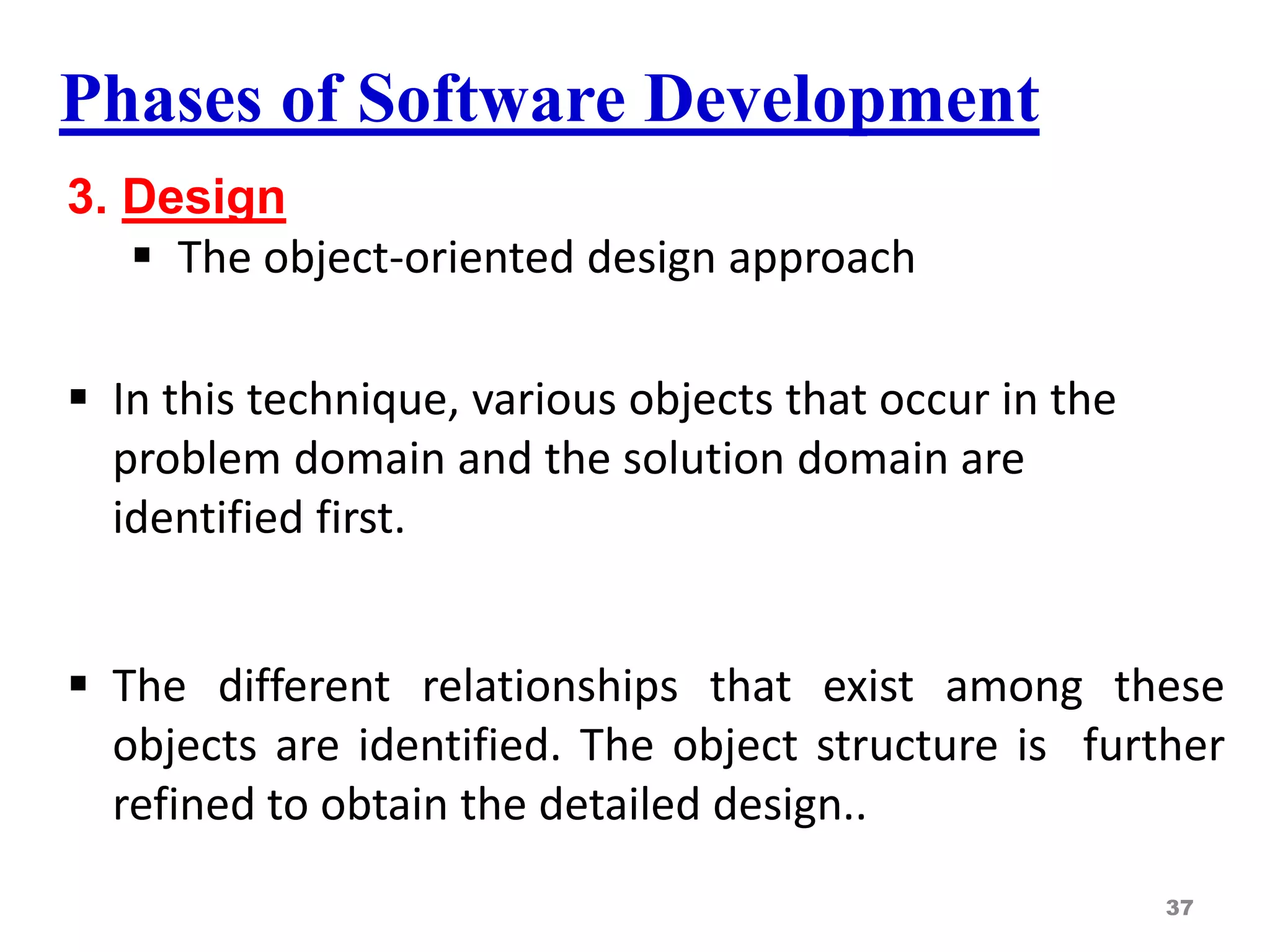 Phases of Software Development

3. Design

▪ The object-oriented design approach

▪ In this technique, various objects that occur in the problem domain and the solution domain are identified first.

▪ The different relationships that exist among these objects are identified. The object structure is further refined to obtain the detailed design..

37